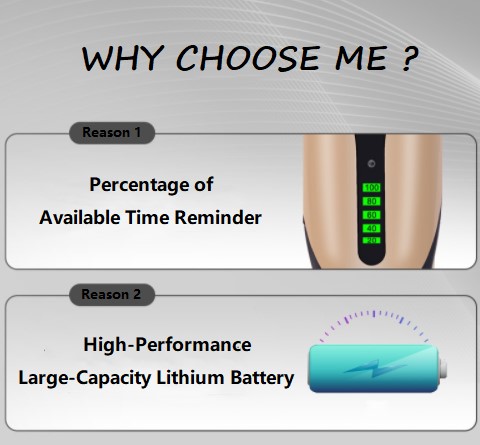 WHY CHOOSE ME ?

Reason 1

Percentage of Available Time Reminder

100
80
60
40
20

Reason 2

High-Performance Large-Capacity Lithium Battery